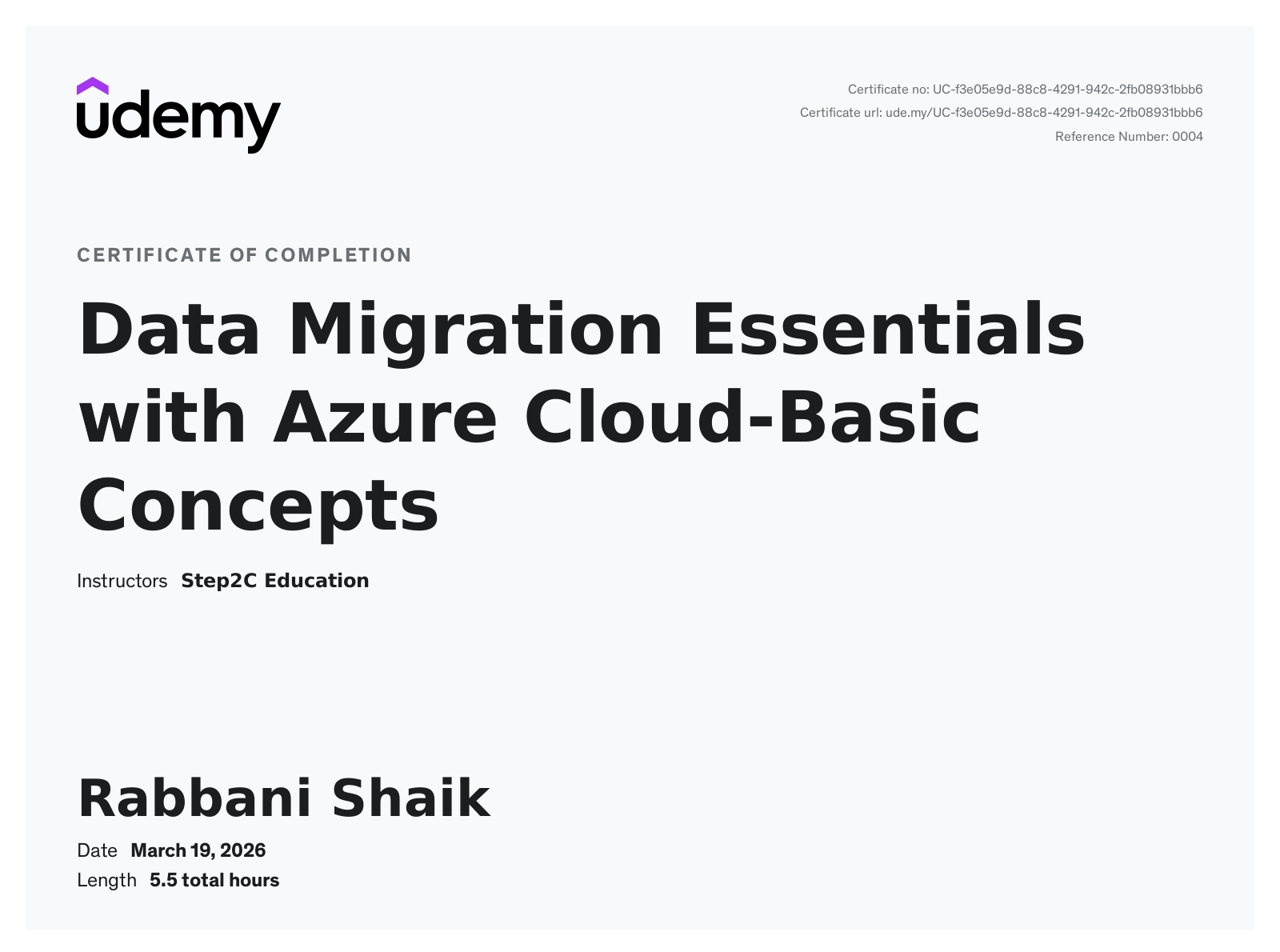 udemy

Certificate no: UC-f3e05e9d-88c8-4291-942c-2fb08931bbb6
Certificate url: ude.my/UC-f3e05e9d-88c8-4291-942c-2fb08931bbb6
Reference Number: 0004

CERTIFICATE OF COMPLETION

Data Migration Essentials with Azure Cloud-Basic Concepts

Instructors Step2C Education

Rabbani Shaik

Date March 19, 2026
Length 5.5 total hours